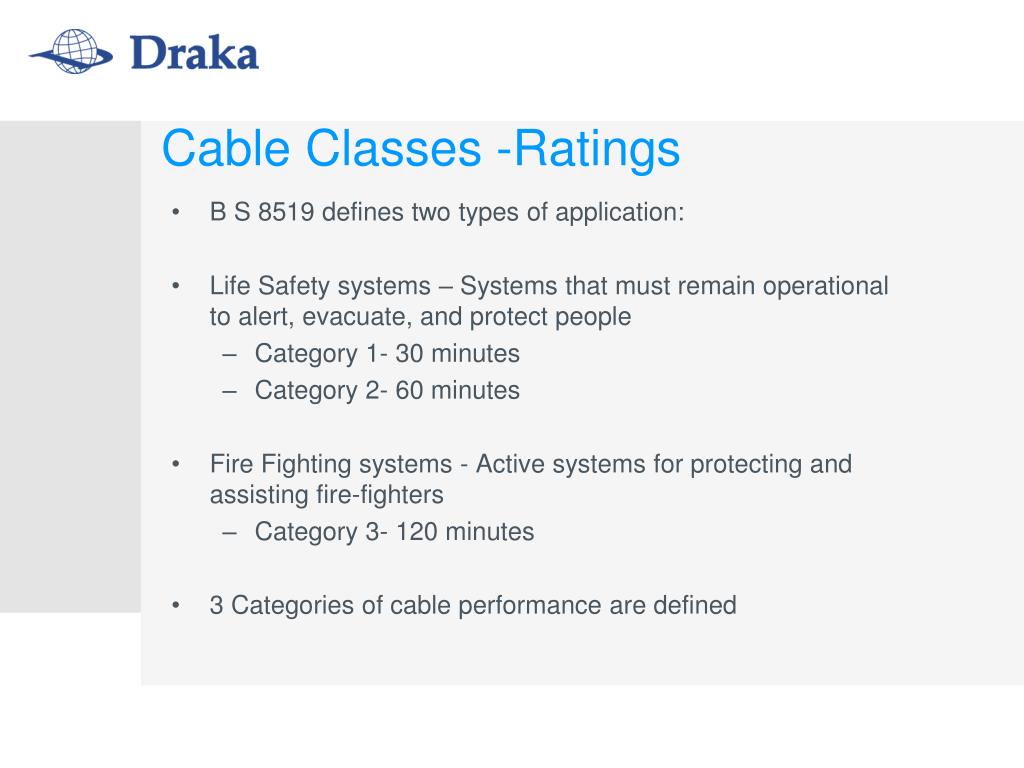 Draka

Cable Classes -Ratings

• B S 8519 defines two types of application:

• Life Safety systems – Systems that must remain operational to alert, evacuate, and protect people
– Category 1- 30 minutes
– Category 2- 60 minutes

• Fire Fighting systems - Active systems for protecting and assisting fire-fighters
– Category 3- 120 minutes

• 3 Categories of cable performance are defined